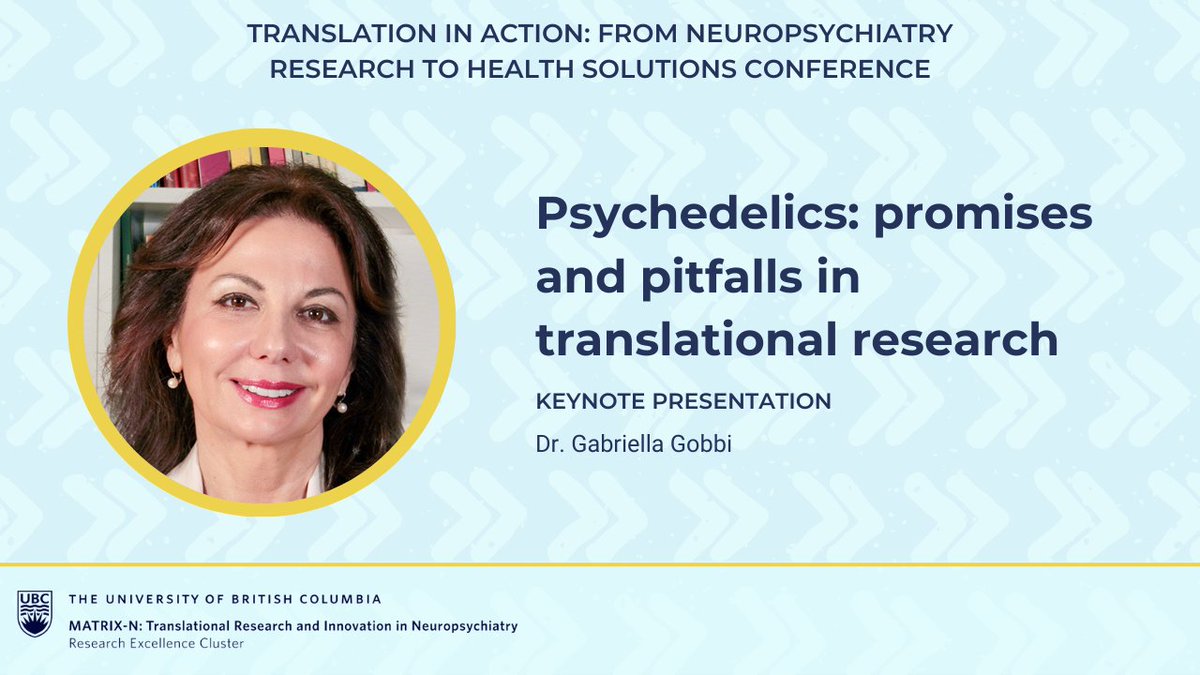 TRANSLATION IN ACTION: FROM NEUROPSYCHIATRY RESEARCH TO HEALTH SOLUTIONS CONFERENCE

Psychedelics: promises and pitfalls in translational research

KEYNOTE PRESENTATION

Dr. Gabriella Gobbi

UBC

THE UNIVERSITY OF BRITISH COLUMBIA

MATRIX-N: Translational Research and Innovation in Neuropsychiatry
Research Excellence Cluster